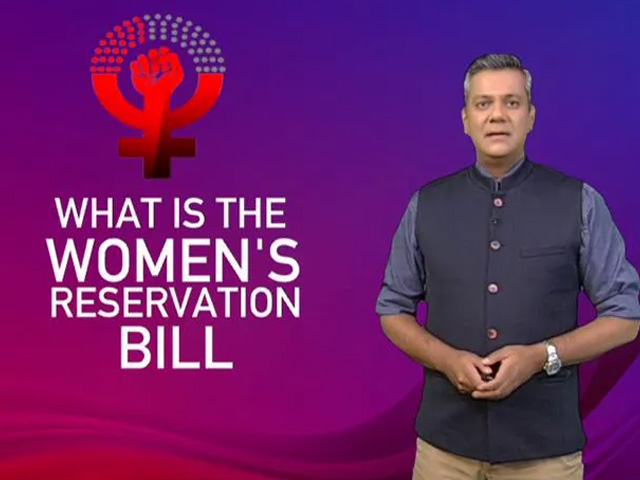 WHAT IS THE
WOMEN'S
RESERVATION
BILL